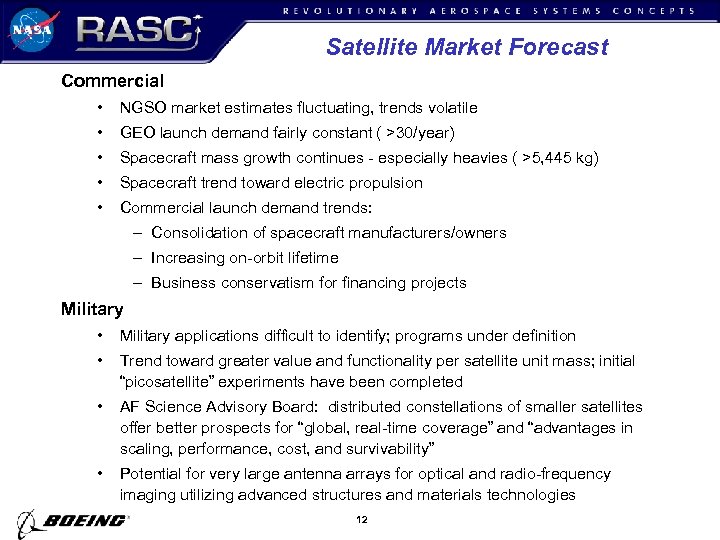 NASA RASC

REVOLUTIONARY AEROSPACE SYSTEMS CONCEPTS

Satellite Market Forecast

Commercial

• NGSO market estimates fluctuating, trends volatile
• GEO launch demand fairly constant ( >30/year)
• Spacecraft mass growth continues - especially heavies ( >5,445 kg)
• Spacecraft trend toward electric propulsion
• Commercial launch demand trends:
– Consolidation of spacecraft manufacturers/owners
– Increasing on-orbit lifetime
– Business conservatism for financing projects

Military

• Military applications difficult to identify; programs under definition
• Trend toward greater value and functionality per satellite unit mass; initial "picosatellite" experiments have been completed
• AF Science Advisory Board: distributed constellations of smaller satellites offer better prospects for "global, real-time coverage" and "advantages in scaling, performance, cost, and survivability"
• Potential for very large antenna arrays for optical and radio-frequency imaging utilizing advanced structures and materials technologies

BOEING

12